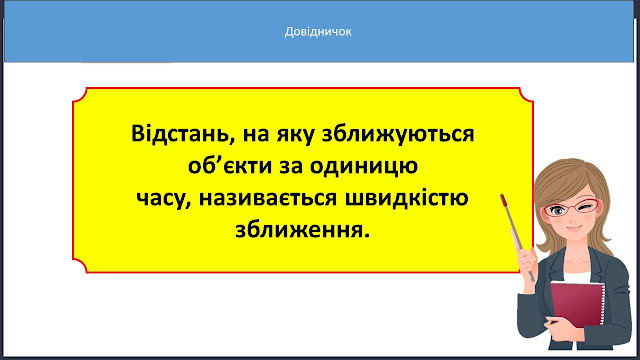 Довідничок

Відстань, на яку зближуються об’єкти за одиницю часу, називається швидкістю зближення.